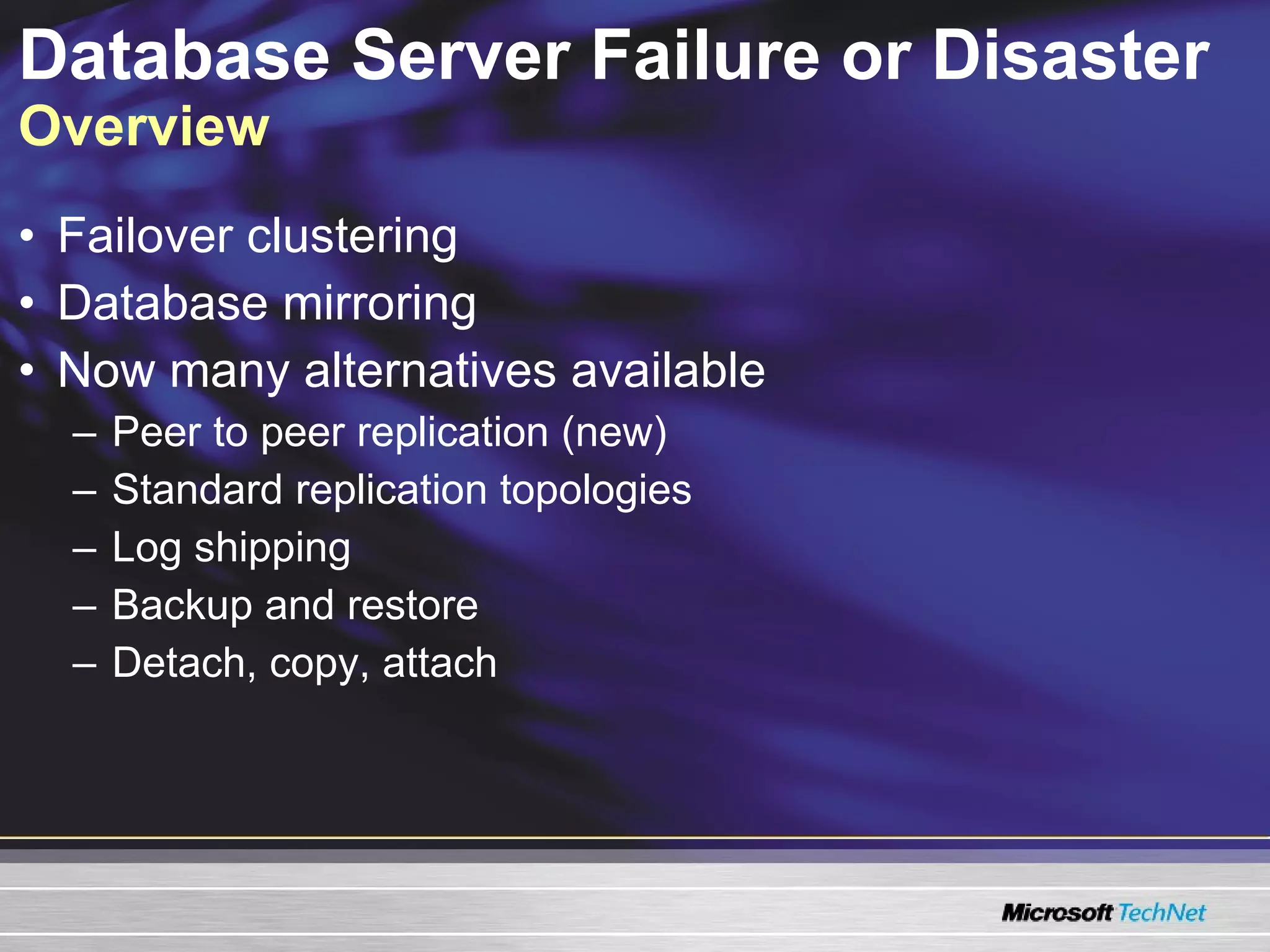 Database Server Failure or Disaster
Overview

• Failover clustering
• Database mirroring
• Now many alternatives available
  – Peer to peer replication (new)
  – Standard replication topologies
  – Log shipping
  – Backup and restore
  – Detach, copy, attach

Microsoft TechNet